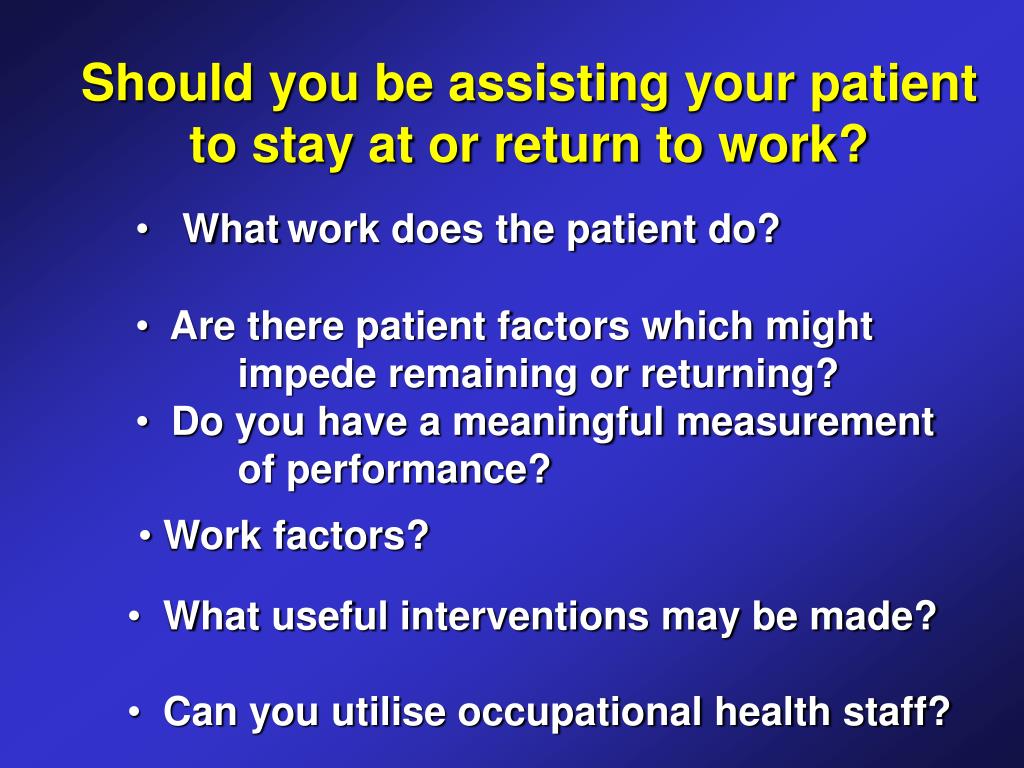 Should you be assisting your patient to stay at or return to work?

• What work does the patient do?

• Are there patient factors which might impede remaining or returning?

• Do you have a meaningful measurement of performance?

• Work factors?

• What useful interventions may be made?

• Can you utilise occupational health staff?